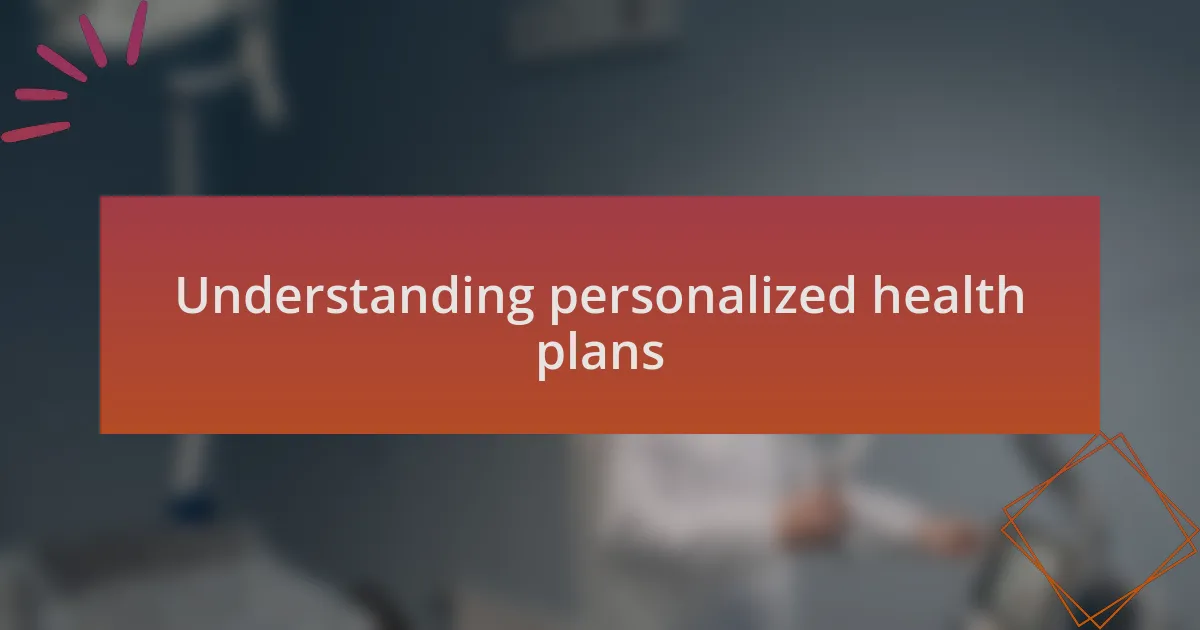 Understanding personalized health plans